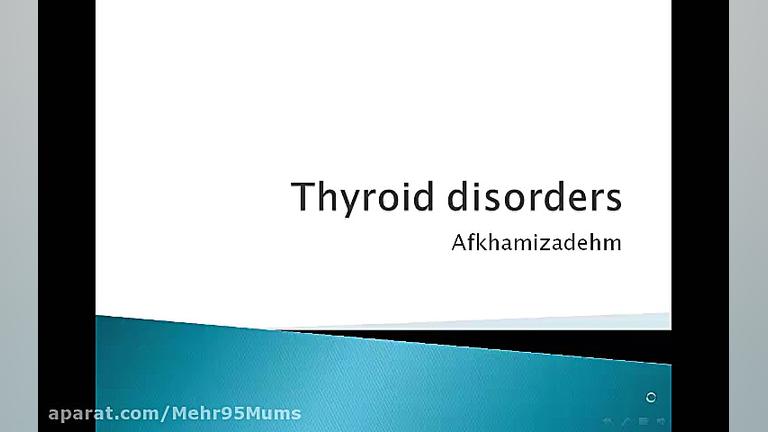 Thyroid disorders

Afkhamizadehm

aparat.com/Mehr95Mums